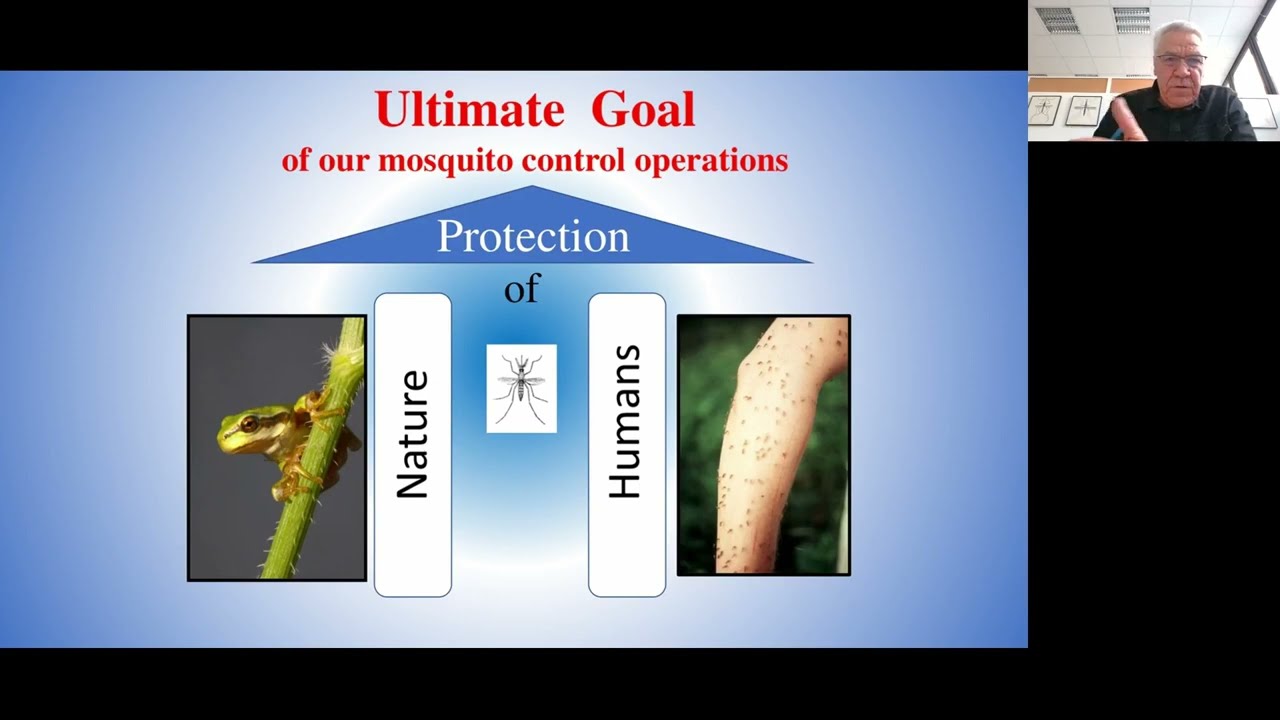 Ultimate Goal
of our mosquito control operations

Protection
of

Nature

Humans